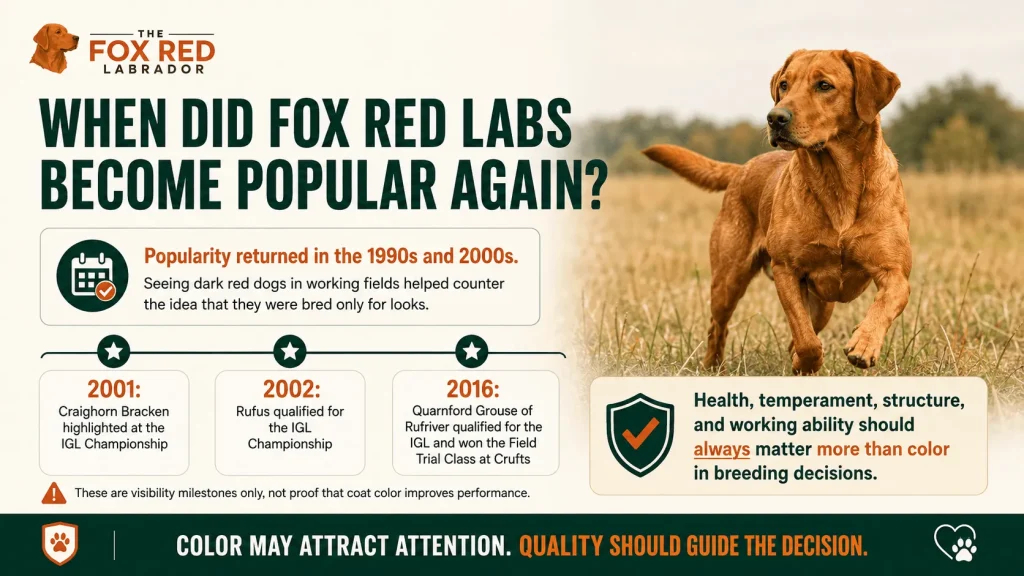 THE FOX RED LABRADOR

WHEN DID FOX RED LABS BECOME POPULAR AGAIN?

Popularity returned in the 1990s and 2000s.
Seeing dark red dogs in working fields helped counter the idea that they were bred only for looks.

2001:
Craighorn Bracken highlighted at the IGL Championship

2002:
Rufus qualified for the IGL Championship

2016:
Quarnford Grouse of Rufriver qualified for the IGL and won the Field Trial Class at Crufts

These are visibility milestones only, not proof that coat color improves performance.

Health, temperament, structure, and working ability should always matter more than color in breeding decisions.

COLOR MAY ATTRACT ATTENTION. QUALITY SHOULD GUIDE THE DECISION.